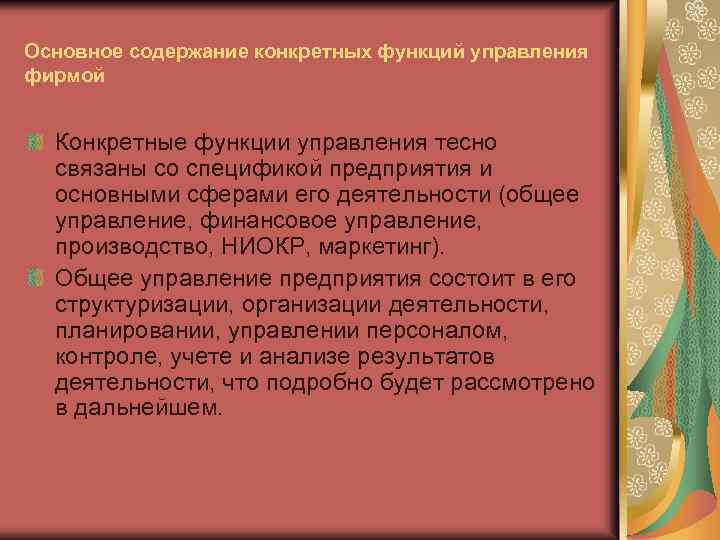 Основное содержание конкретных функций управления фирмой

Конкретные функции управления тесно связаны со спецификой предприятия и основными сферами его деятельности (общее управление, финансовое управление, производство, НИОКР, маркетинг).

Общее управление предприятия состоит в его структуризации, организации деятельности, планировании, управлении персоналом, контроле, учете и анализе результатов деятельности, что подробно будет рассмотрено в дальнейшем.